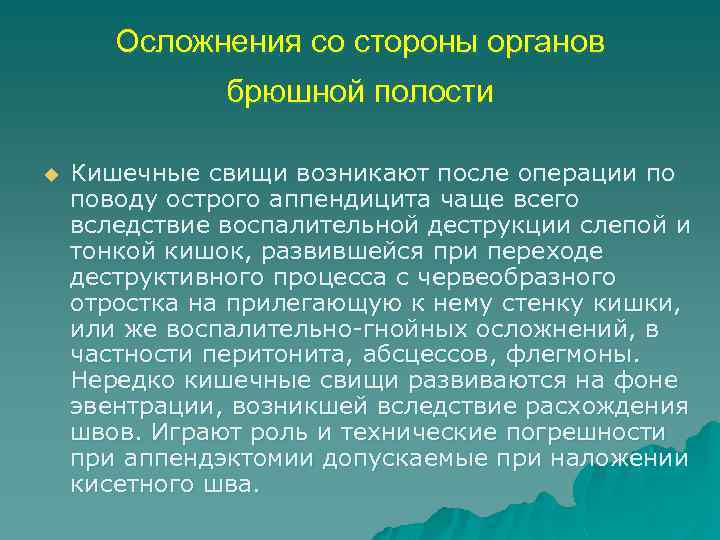 Осложнения со стороны органов брюшной полости

Кишечные свищи возникают после операции по поводу острого аппендицита чаще всего вследствие воспалительной деструкции слепой и тонкой кишок, развившейся при переходе деструктивного процесса с червеобразного отростка на прилегающую к нему стенку кишки, или же воспалительно-гнойных осложнений, в частности перитонита, абсцессов, флегмоны. Нередко кишечные свищи развиваются на фоне эвентрации, возникшей вследствие расхождения швов. Играют роль и технические погрешности при аппендэктомии допускаемые при наложении кисетного шва.